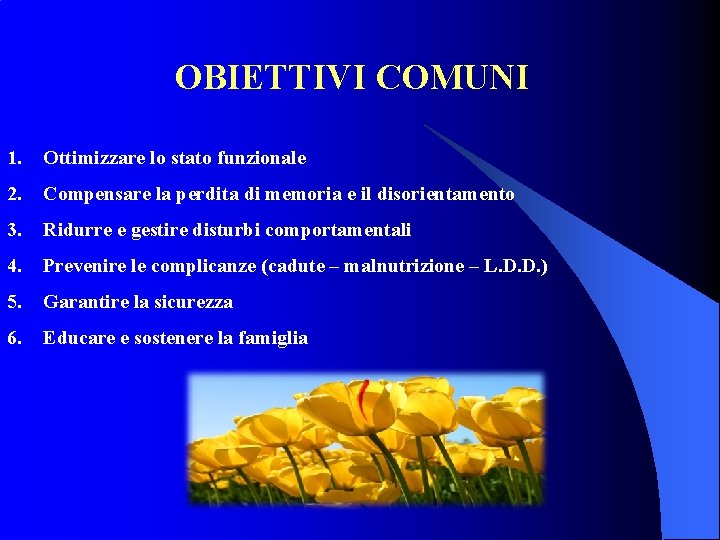 OBIETTIVI COMUNI

1. Ottimizzare lo stato funzionale

2. Compensare la perdita di memoria e il disorientamento

3. Ridurre e gestire disturbi comportamentali

4. Prevenire le complicanze (cadute – malnutrizione – L.D.D.)

5. Garantire la sicurezza

6. Educare e sostenere la famiglia